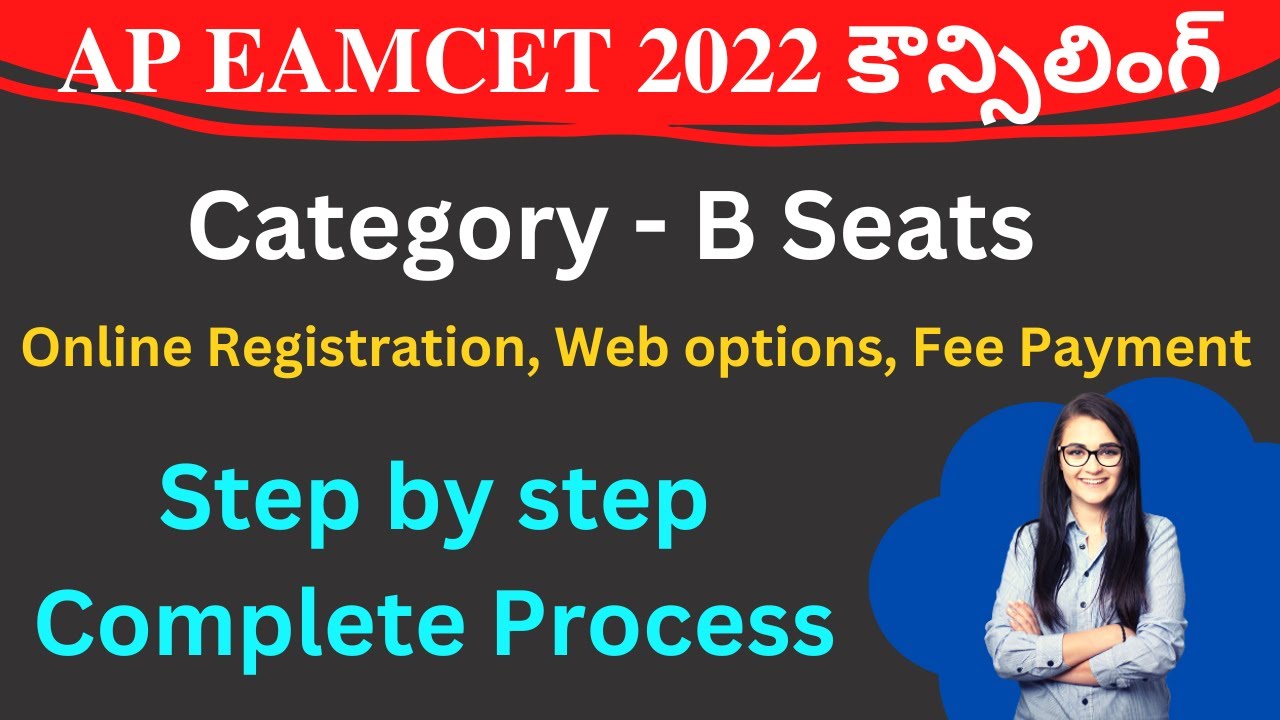 AP EAMCET 2022 కౌన్సిలింగ్

Category - B Seats

Online Registration, Web options, Fee Payment

Step by step
Complete Process